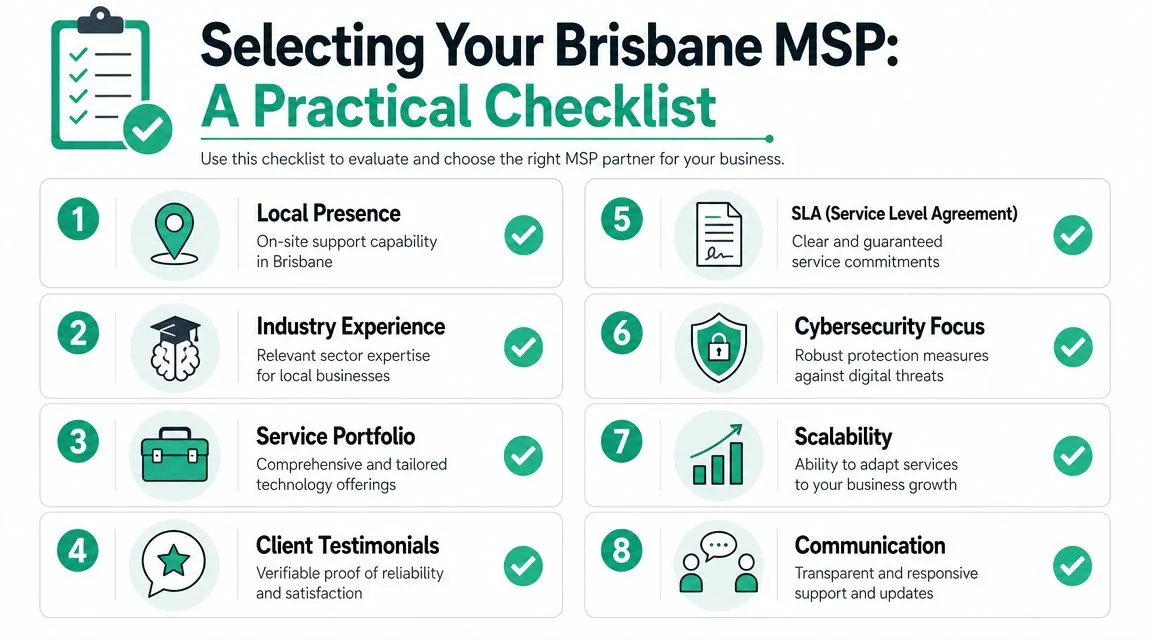 Selecting Your Brisbane MSP:
A Practical Checklist

Use this checklist to evaluate and choose the right MSP partner for your business.

1
Local Presence
On-site support capability in Brisbane

2
Industry Experience
Relevant sector expertise for local businesses

3
Service Portfolio
Comprehensive and tailored technology offerings

4
Client Testimonials
Verifiable proof of reliability and satisfaction

5
SLA (Service Level Agreement)
Clear and guaranteed service commitments

6
Cybersecurity Focus
Robust protection measures against digital threats

7
Scalability
Ability to adapt services to your business growth

8
Communication
Transparent and responsive support and updates